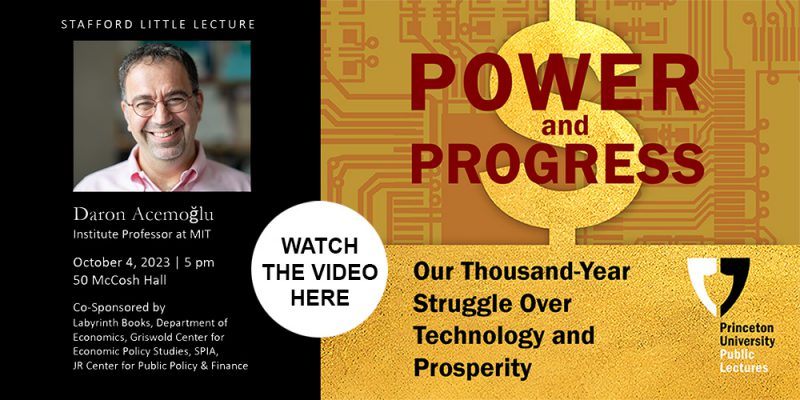 STAFFORD LITTLE LECTURE

Daron Acemoğlu
Institute Professor at MIT

October 4, 2023 | 5 pm
50 McCosh Hall

Co-Sponsored by
Labyrinth Books, Department of Economics, Griswold Center for Economic Policy Studies, SPIA, JR Center for Public Policy & Finance

WATCH THE VIDEO HERE

POWER and PROGRESS

Our Thousand-Year Struggle Over Technology and Prosperity

Princeton University Public Lectures